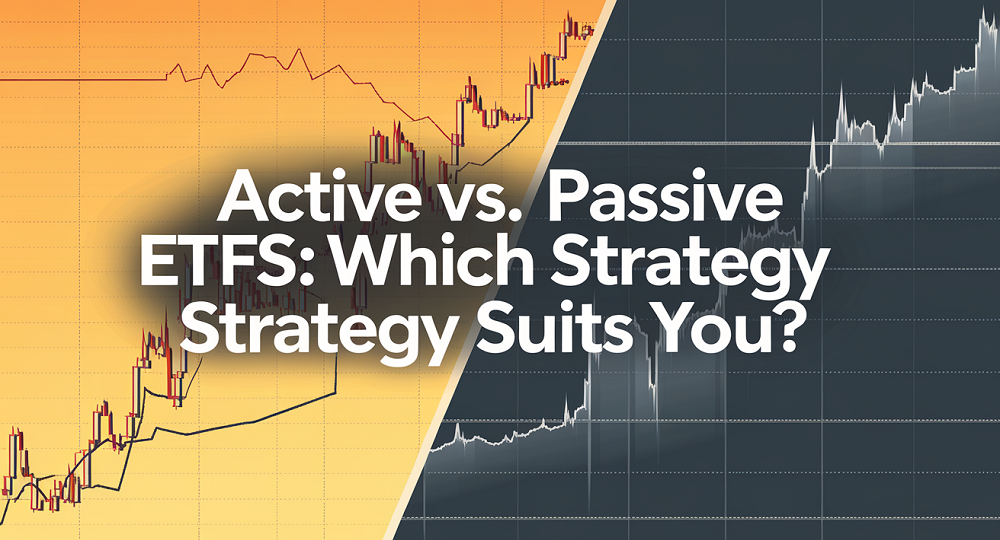 Active vs. Passive ETFS: Which Strategy Strategy Suits You?